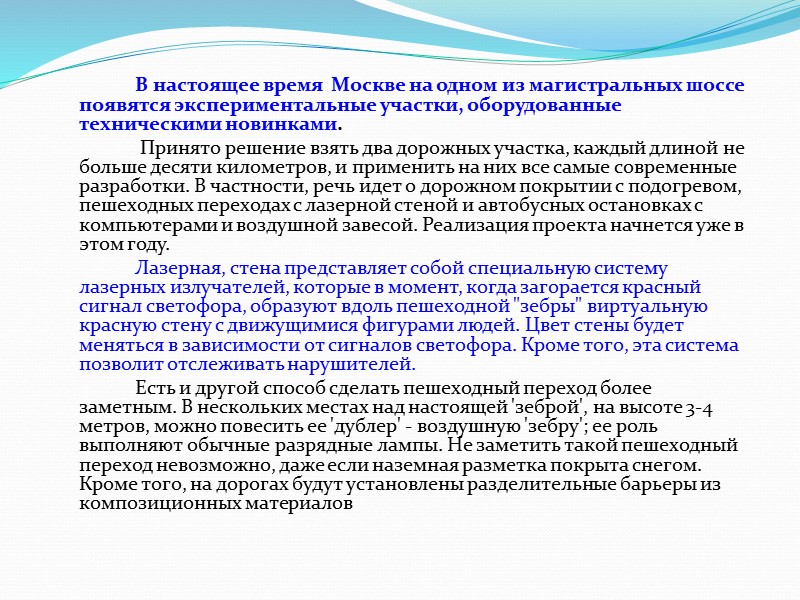 В настоящее время Москве на одном из магистральных шоссе появятся экспериментальные участки, оборудованные техническими новинками.

Принято решение взять два дорожных участка, каждый длиной не больше десяти километров, и применить на них все самые современные разработки. В частности, речь идет о дорожном покрытии с подогревом, пешеходных переходах с лазерной стеной и автобусных остановках с компьютерами и воздушной завесой. Реализация проекта начнется уже в этом году.

Лазерная, стена представляет собой специальную систему лазерных излучателей, которые в момент, когда загорается красный сигнал светофора, образуют вдоль пешеходной "зебры" виртуальную красную стену с движущимися фигурами людей. Цвет стены будет меняться в зависимости от сигналов светофора. Кроме того, эта система позволит отслеживать нарушителей.

Есть и другой способ сделать пешеходный переход более заметным. В нескольких местах над настоящей 'зеброй', на высоте 3-4 метров, можно повесить ее 'дублер' - воздушную 'зебру'; ее роль выполняют обычные разрядные лампы. Не заметить такой пешеходный переход невозможно, даже если наземная разметка покрыта снегом. Кроме того, на дорогах будут установлены разделительные барьеры из композиционных материалов